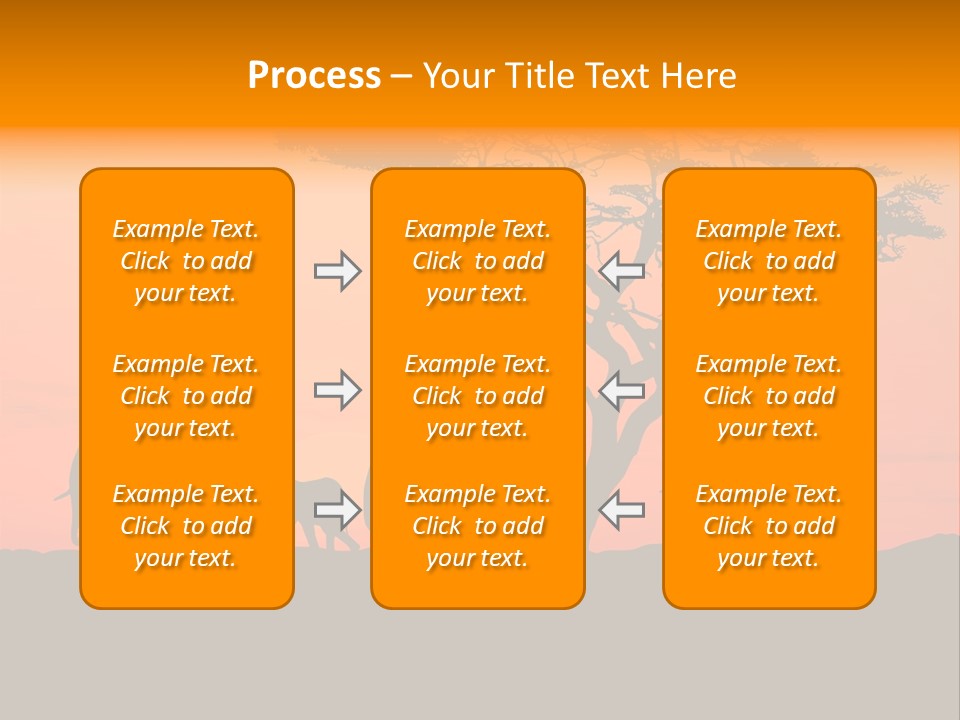 Process – Your Title Text Here

Example Text. Click to add your text.

Example Text. Click to add your text.

Example Text. Click to add your text.

Example Text. Click to add your text.

Example Text. Click to add your text.

Example Text. Click to add your text.

Example Text. Click to add your text.

Example Text. Click to add your text.

Example Text. Click to add your text.